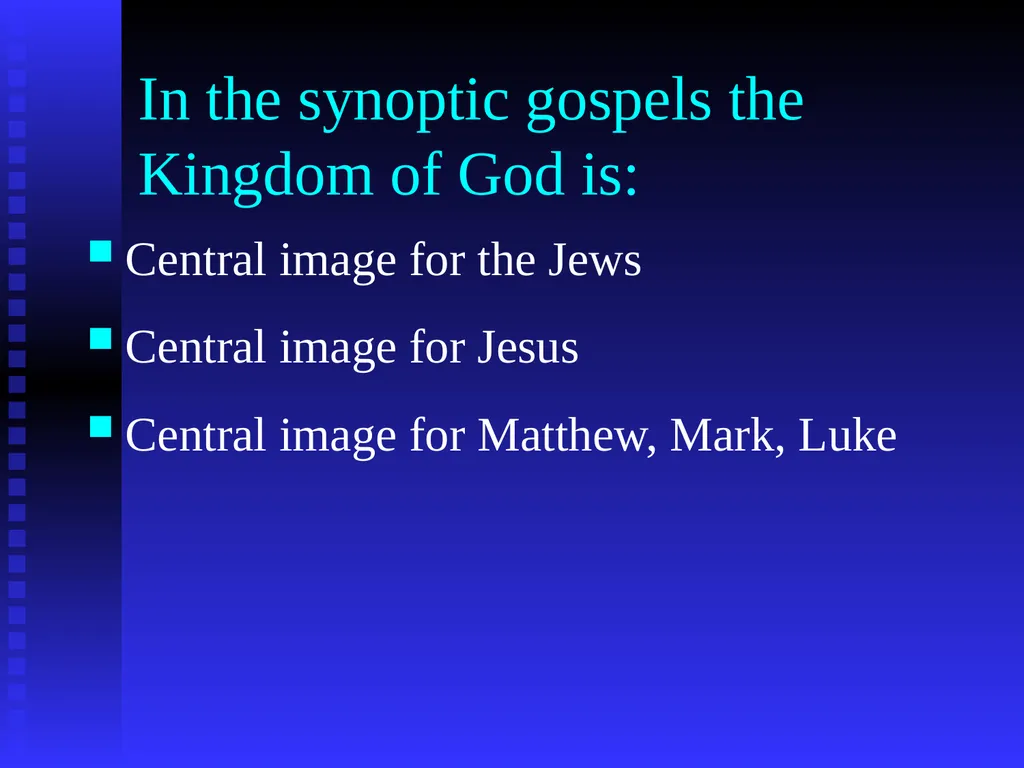 In the synoptic gospels the Kingdom of God is:

- Central image for the Jews
- Central image for Jesus
- Central image for Matthew, Mark, Luke